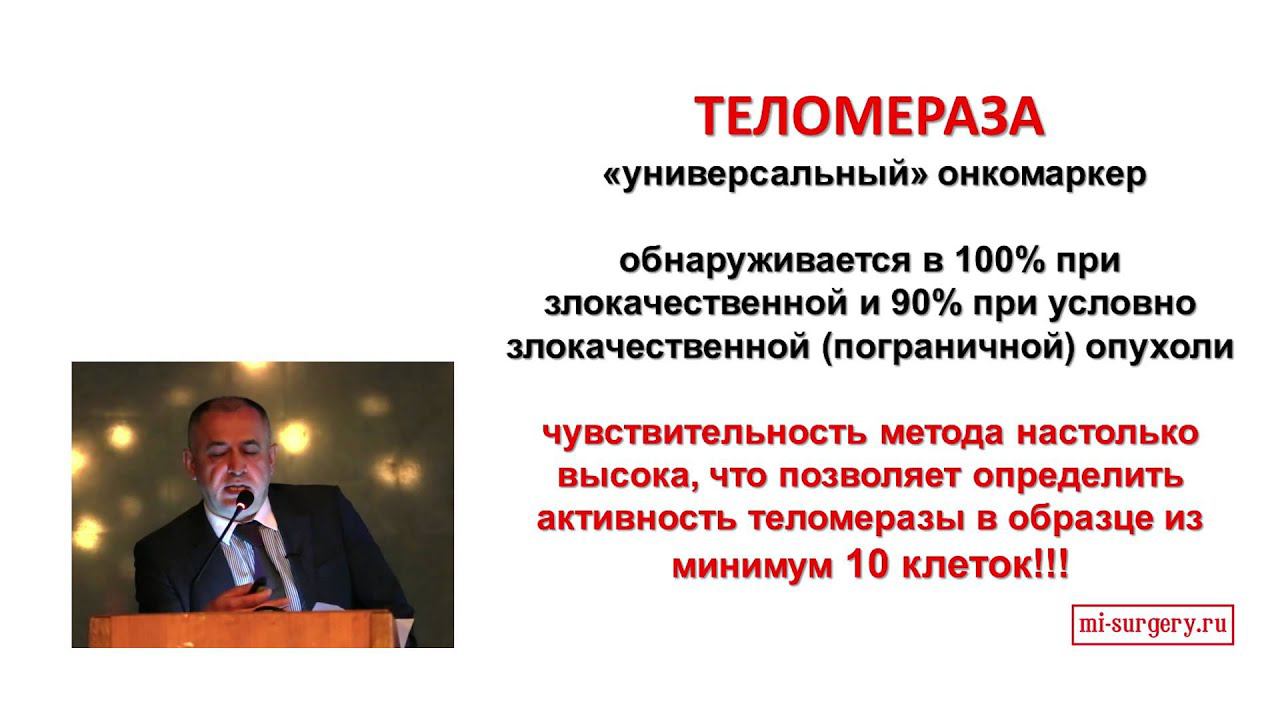 ТЕЛОМЕРАЗА
«универсальный» онкомаркер

обнаруживается в 100% при злокачественной и 90% при условно злокачественной (пограничной) опухоли

чувствительность метода настолько высока, что позволяет определить активность теломеразы в образце из минимум 10 клеток!!!

mi-surgery.ru